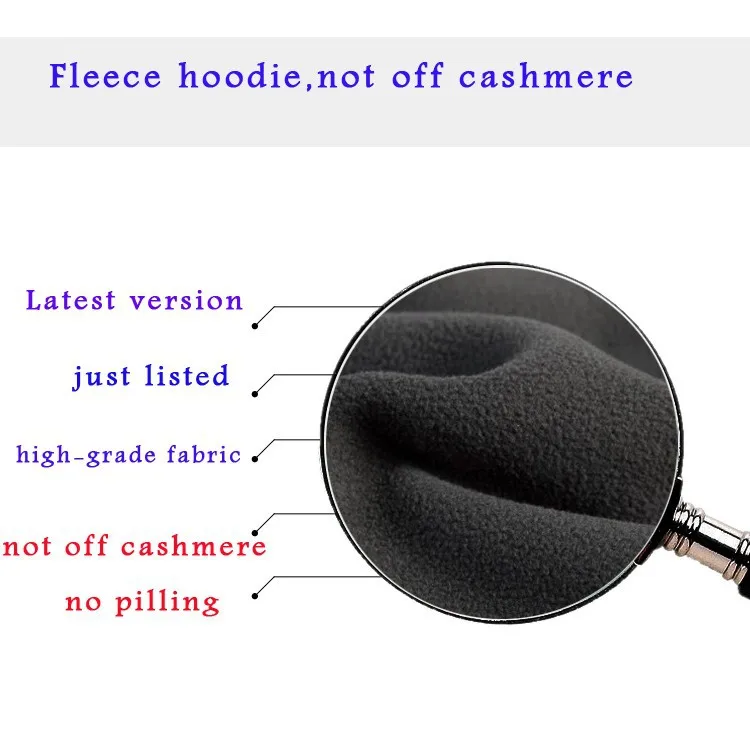 Fleece hoodie,not off cashmere

Latest version

just listed

high-grade fabric

not off cashmere

no pilling